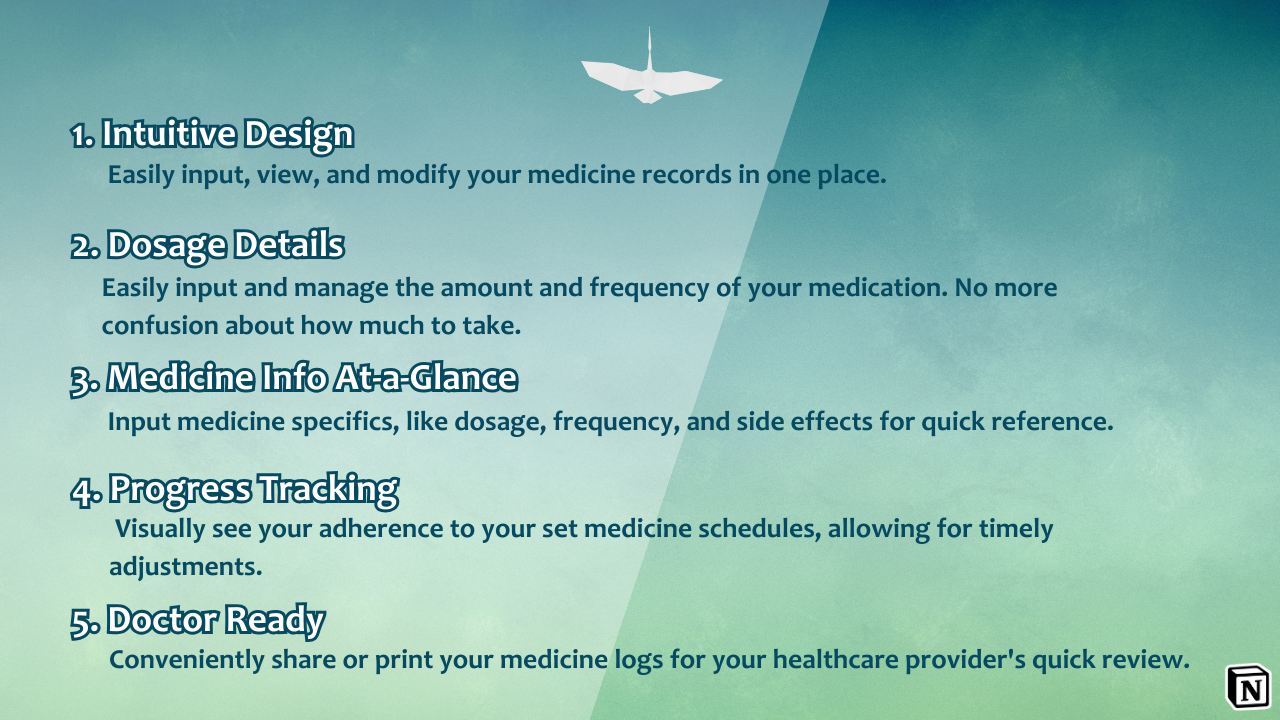 1. Intuitive Design
Easily input, view, and modify your medicine records in one place.

2. Dosage Details
Easily input and manage the amount and frequency of your medication. No more confusion about how much to take.

3. Medicine Info At-a-Glance
Input medicine specifics, like dosage, frequency, and side effects for quick reference.

4. Progress Tracking
Visually see your adherence to your set medicine schedules, allowing for timely adjustments.

5. Doctor Ready
Conveniently share or print your medicine logs for your healthcare provider's quick review.

N